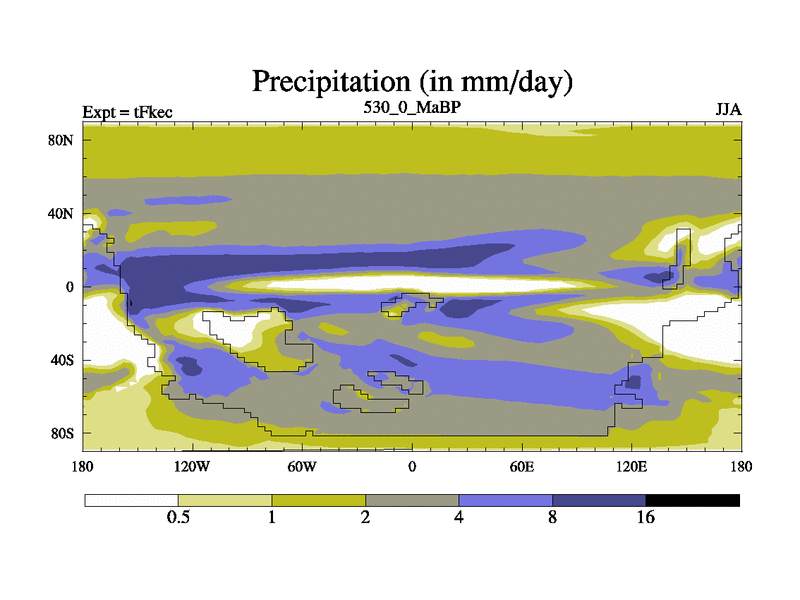 Precipitation (in mm/day)

Expt = tFkec
530_0_MaBP
JJA

80N
40N
0
40S
80S

180
120W
60W
0
60E
120E
180

0.5
1
2
4
8
16